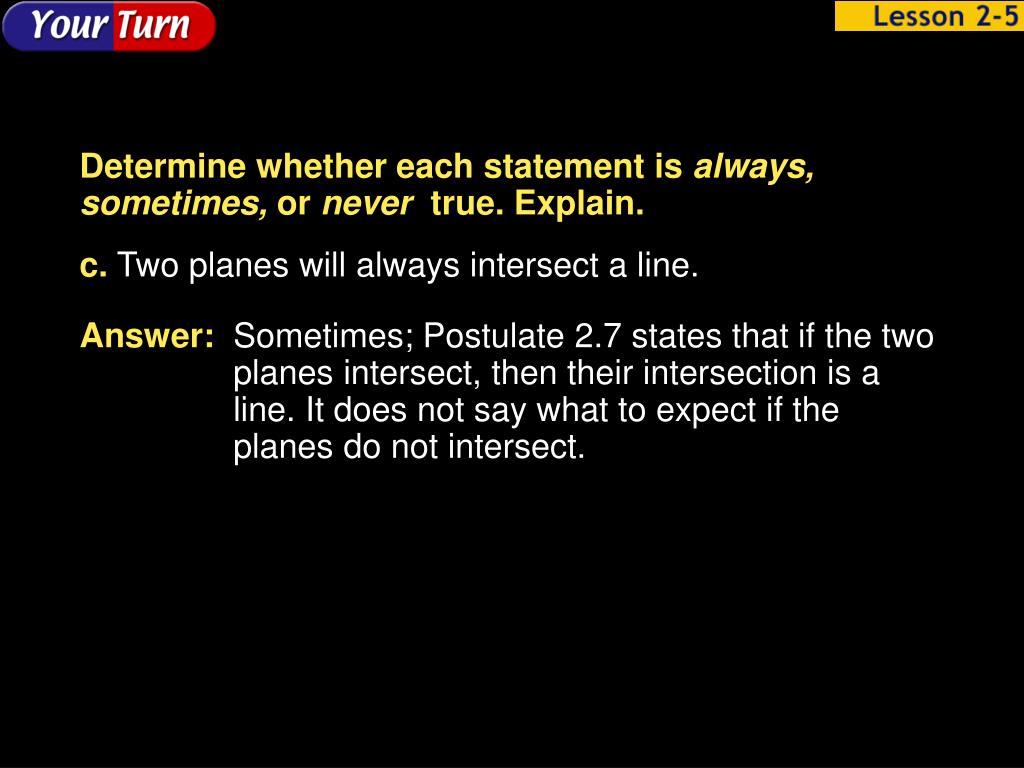 Your Turn

Lesson 2-5

Determine whether each statement is always, sometimes, or never true. Explain.

c. Two planes will always intersect a line.

Answer: Sometimes; Postulate 2.7 states that if the two planes intersect, then their intersection is a line. It does not say what to expect if the planes do not intersect.